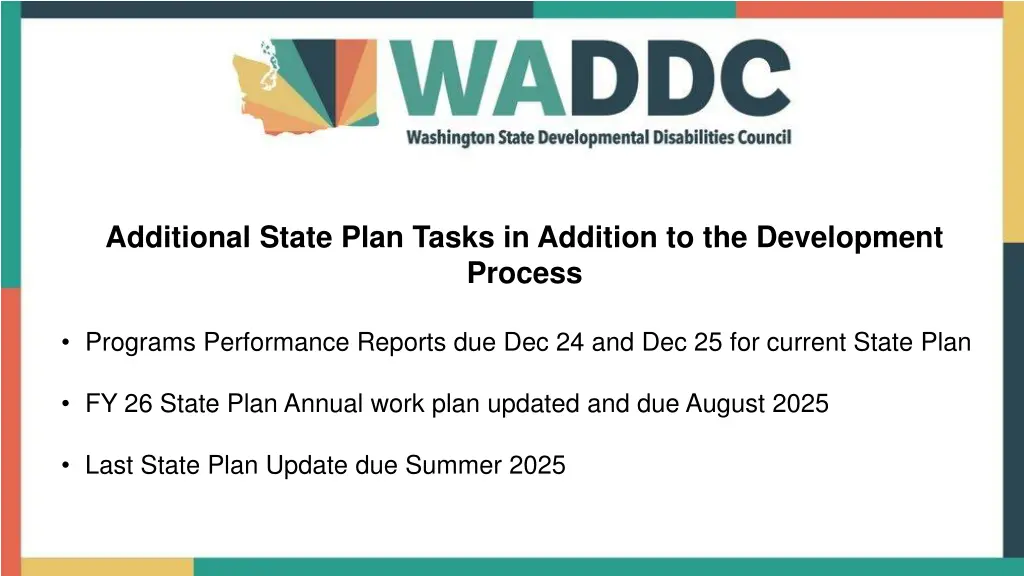 WADDC
Washington State Developmental Disabilities Council

Additional State Plan Tasks in Addition to the Development Process

• Programs Performance Reports due Dec 24 and Dec 25 for current State Plan

• FY 26 State Plan Annual work plan updated and due August 2025

• Last State Plan Update due Summer 2025